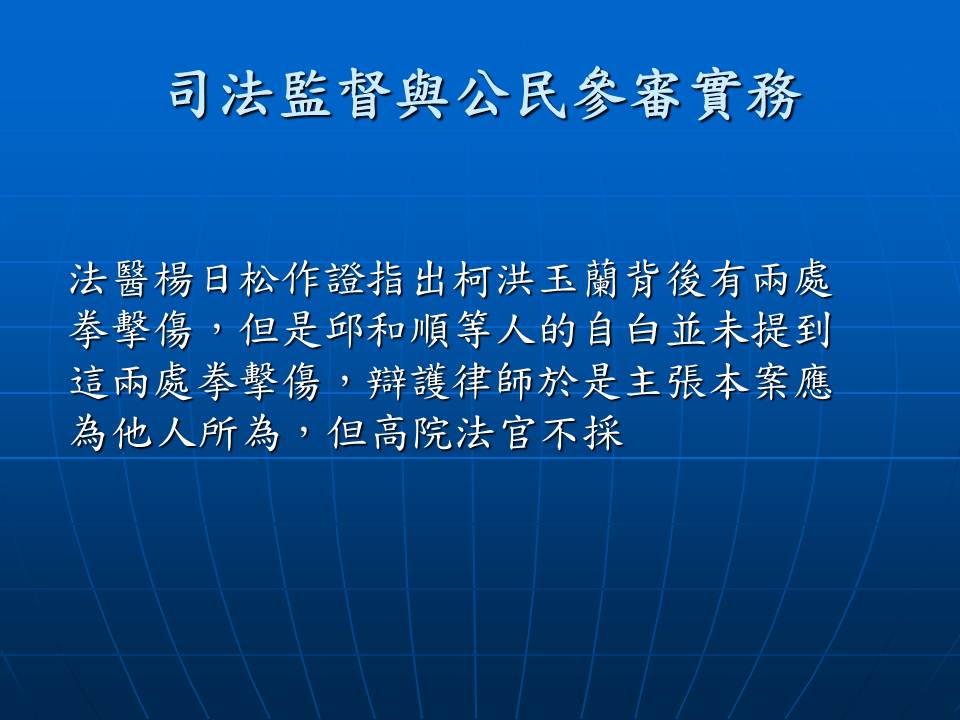 司法監督與公民參審實務

法醫楊日松作證指出柯洪玉蘭背後有兩處拳擊傷，但是邱和順等人的自白並未提到這兩處拳擊傷，辯護律師於是主張本案應為他人所為，但高院法官不採